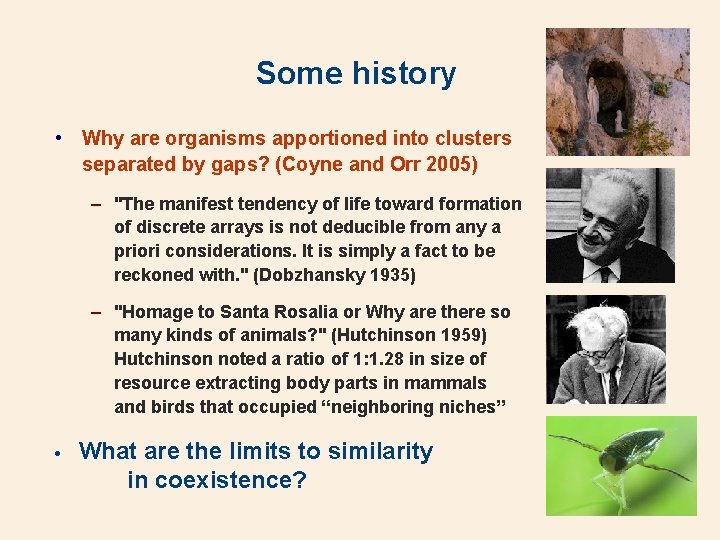 Some history

• Why are organisms apportioned into clusters separated by gaps? (Coyne and Orr 2005)

– "The manifest tendency of life toward formation of discrete arrays is not deducible from any a priori considerations. It is simply a fact to be reckoned with." (Dobzhansky 1935)

– "Homage to Santa Rosalia or Why are there so many kinds of animals?" (Hutchinson 1959) Hutchinson noted a ratio of 1:1.28 in size of resource extracting body parts in mammals and birds that occupied “neighboring niches”

• What are the limits to similarity in coexistence?